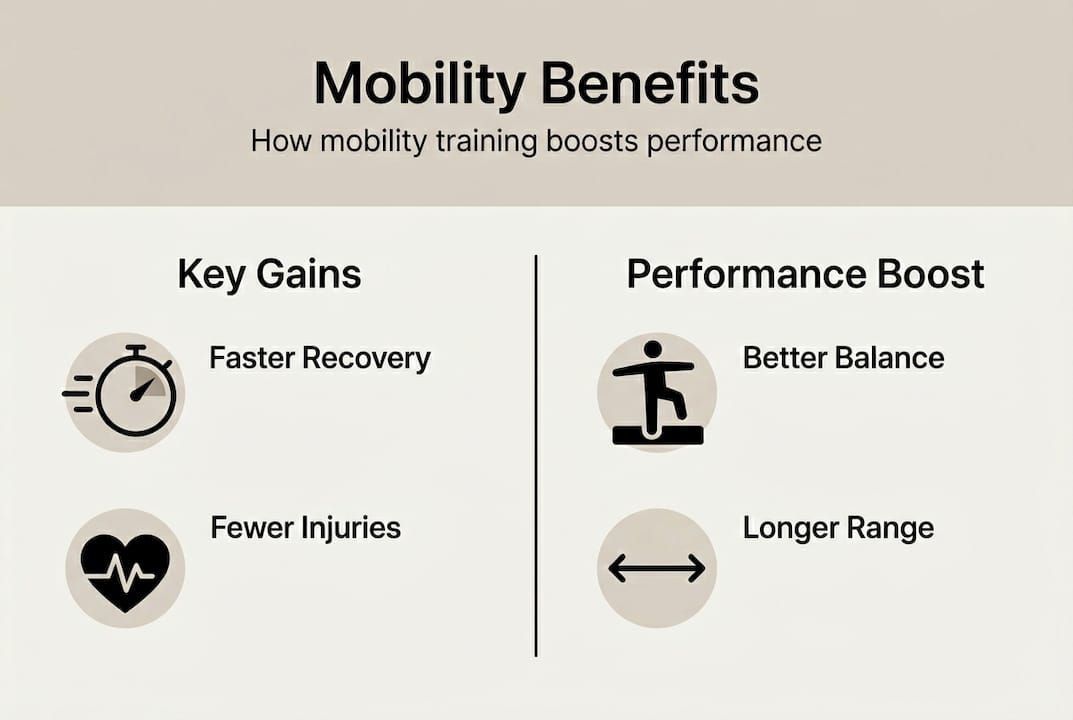 Mobility Benefits
How mobility training boosts performance

Key Gains

Faster Recovery

Fewer Injuries

Performance Boost

Better Balance

Longer Range